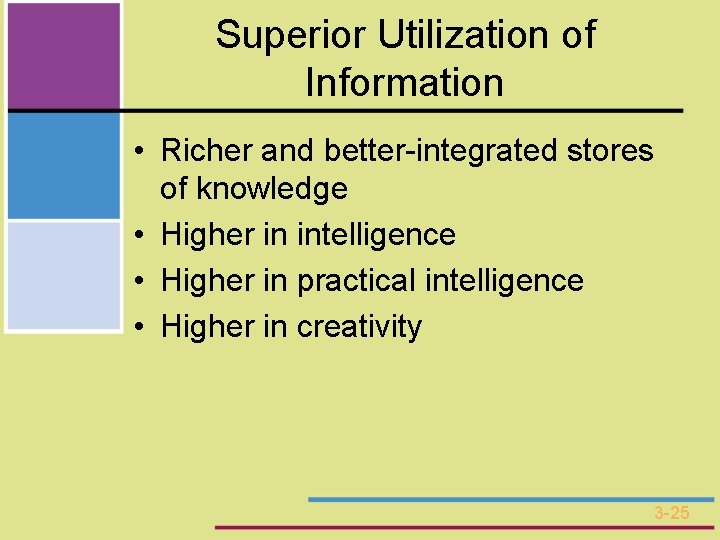 Superior Utilization of Information

• Richer and better-integrated stores of knowledge
• Higher in intelligence
• Higher in practical intelligence
• Higher in creativity

3-25